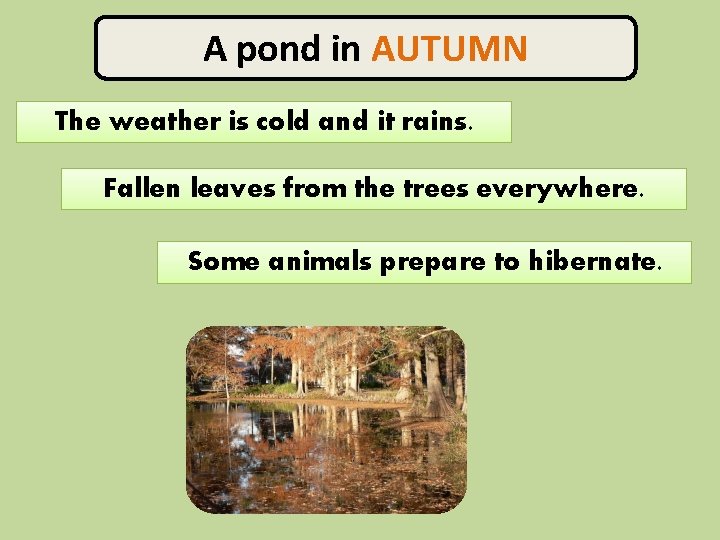 A pond in AUTUMN

The weather is cold and it rains.

Fallen leaves from the trees everywhere.

Some animals prepare to hibernate.